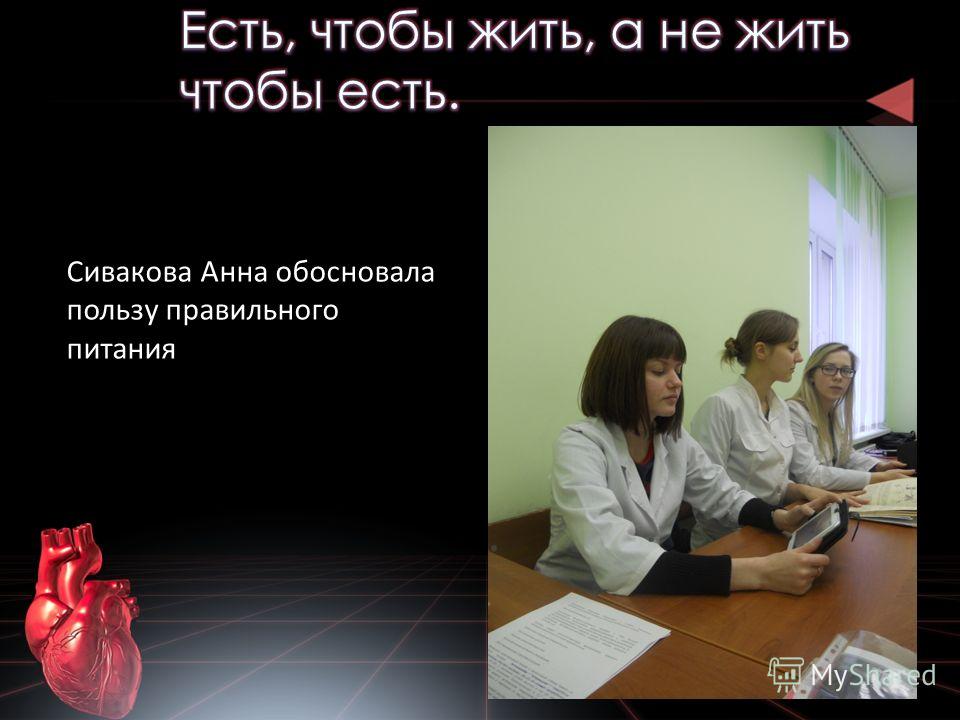 Есть, чтобы жить, а не жить чтобы есть.

Сивакова Анна обосновала пользу правильного питания

MyShared